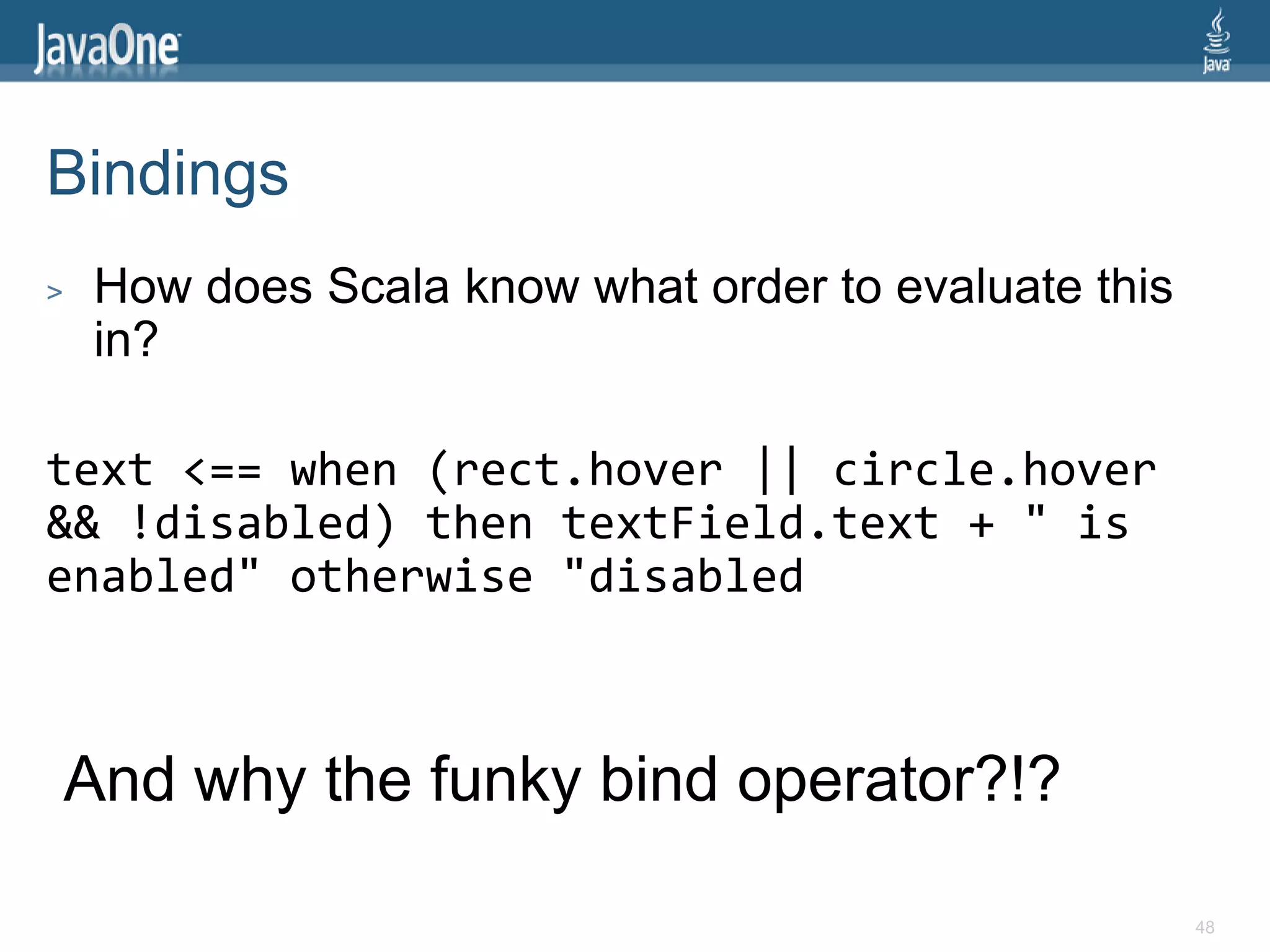 JavaOne

Java

Bindings

> How does Scala know what order to evaluate this in?

text <== when (rect.hover || circle.hover && !disabled) then textField.text + " is enabled" otherwise "disabled

And why the funky bind operator?!?

48